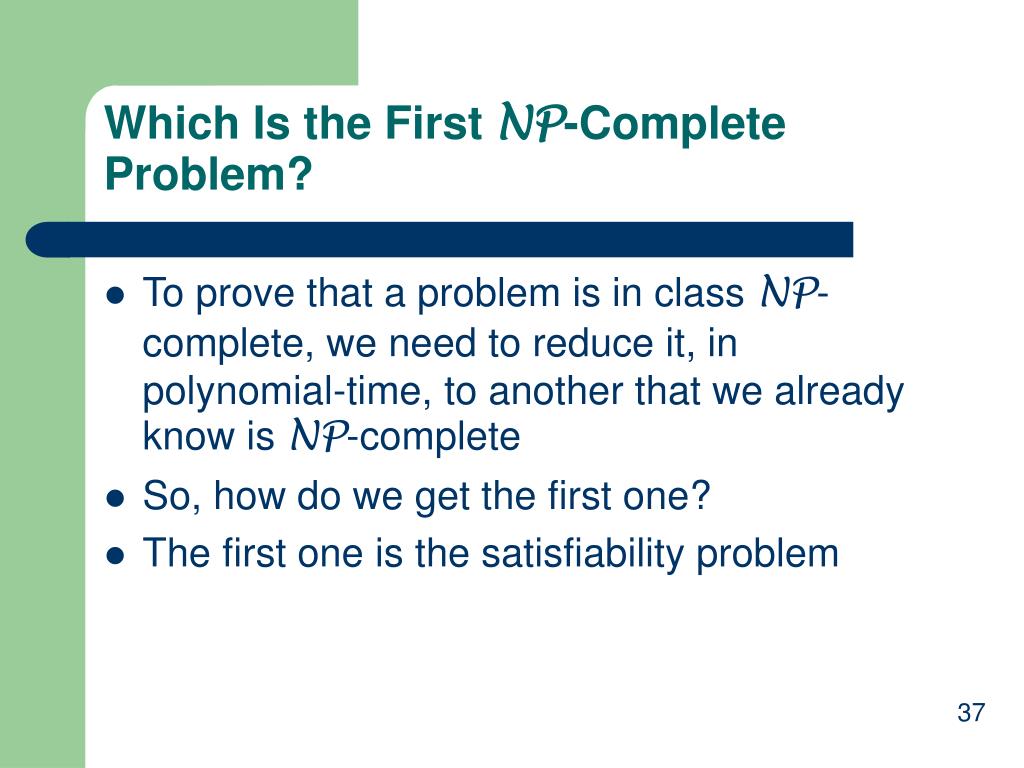 Which Is the First $\mathcal{NP}$-Complete Problem?

- To prove that a problem is in class $\mathcal{NP}$-complete, we need to reduce it, in polynomial-time, to another that we already know is $\mathcal{NP}$-complete
- So, how do we get the first one?
- The first one is the satisfiability problem

37